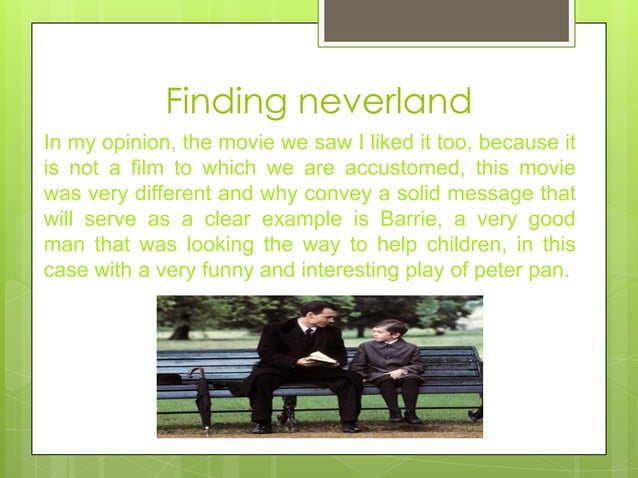 Finding neverland

In my opinion, the movie we saw I liked it too, because it is not a film to which we are accustomed, this movie was very different and why convey a solid message that will serve as a clear example is Barrie, a very good man that was looking the way to help children, in this case with a very funny and interesting play of peter pan.